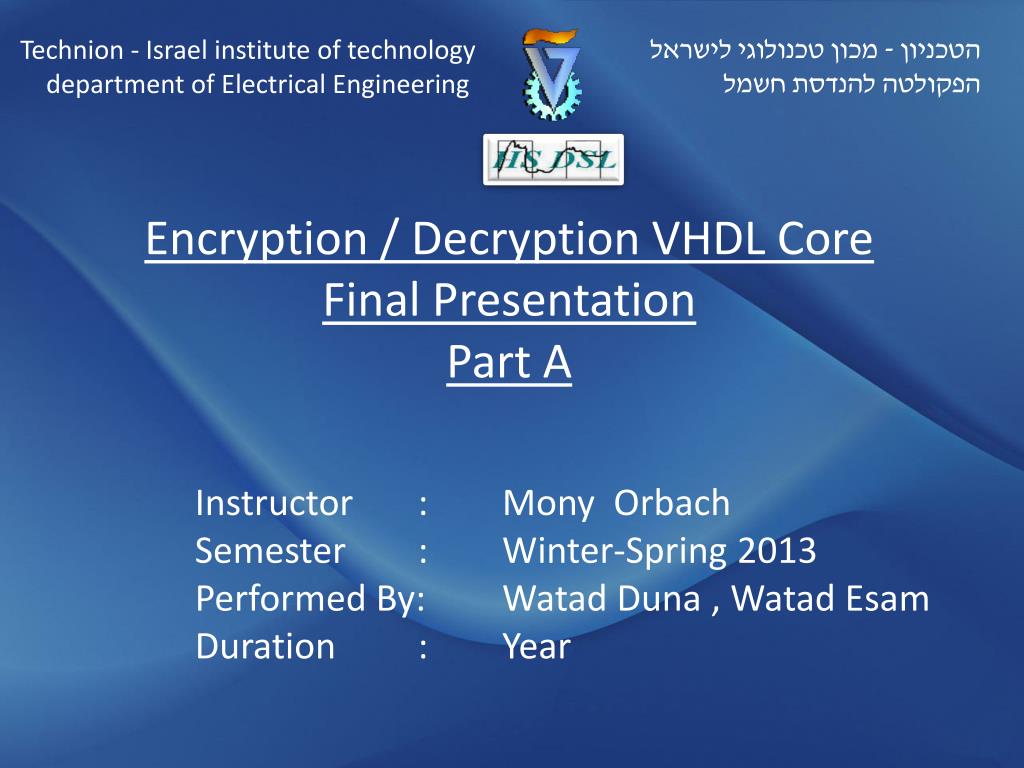 Technion - Israel institute of technology
department of Electrical Engineering

הטכניון - מכון טכנולוגי לישראל
הפקולטה להנדסת חשמל

HS DSL

Encryption / Decryption VHDL Core
Final Presentation
Part A

Instructor : Mony Orbach
Semester : Winter-Spring 2013
Performed By: Watad Duna , Watad Esam
Duration : Year